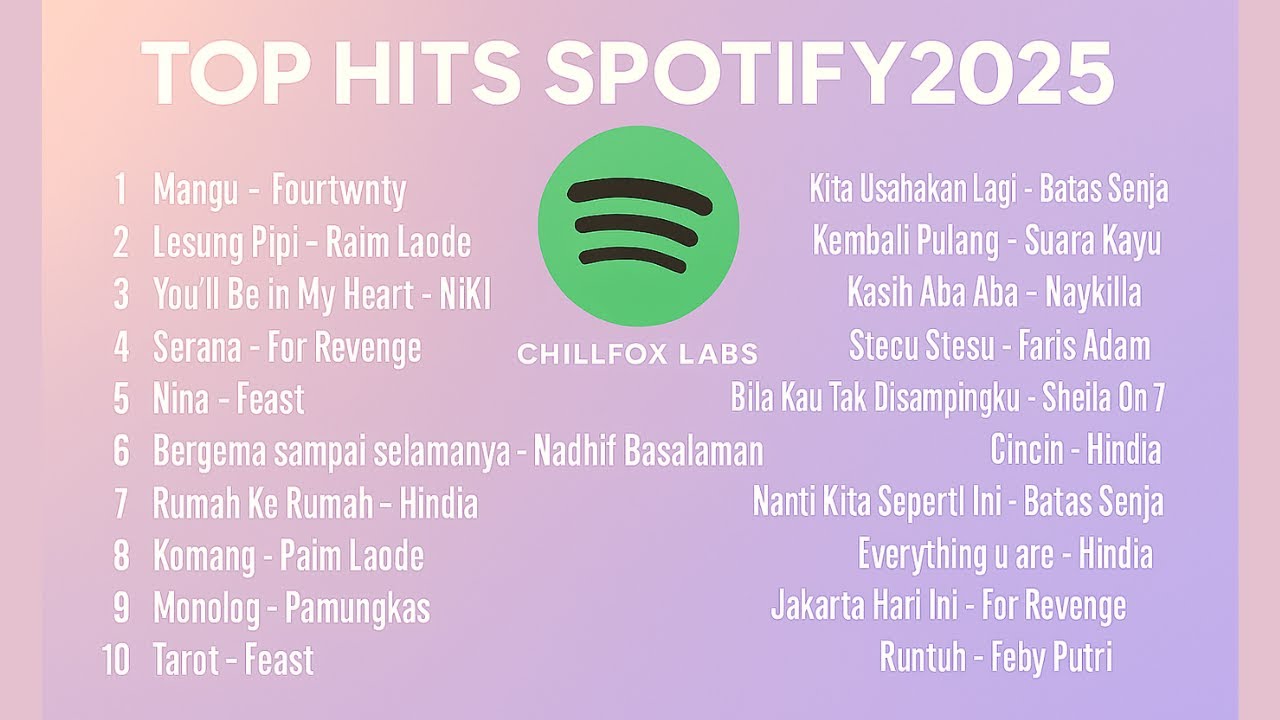 TOP HITS SPOTIFY2025

1 Mangu - Fourtwnty
2 Lesung Pipi - Raim Laode
3 You'll Be in My Heart - NiKI
4 Serana - For Revenge
5 Nina - Feast
6 Bergema sampai selamanya - Nadhif Basalaman
7 Rumah Ke Rumah - Hindia
8 Komang - Paim Laode
9 Monolog - Pamungkas
10 Tarot - Feast

CHILLFOX LABS

Kita Usahakan Lagi - Batas Senja
Kembali Pulang - Suara Kayu
Kasih Aba Aba - Naykilla
Stecu Stesu - Faris Adam
Bila Kau Tak Disampingku - Sheila On 7
Cincin - Hindia
Nanti Kita Sepertl Ini - Batas Senja
Everything u are - Hindia
Jakarta Hari Ini - For Revenge
Runtuh - Feby Putri